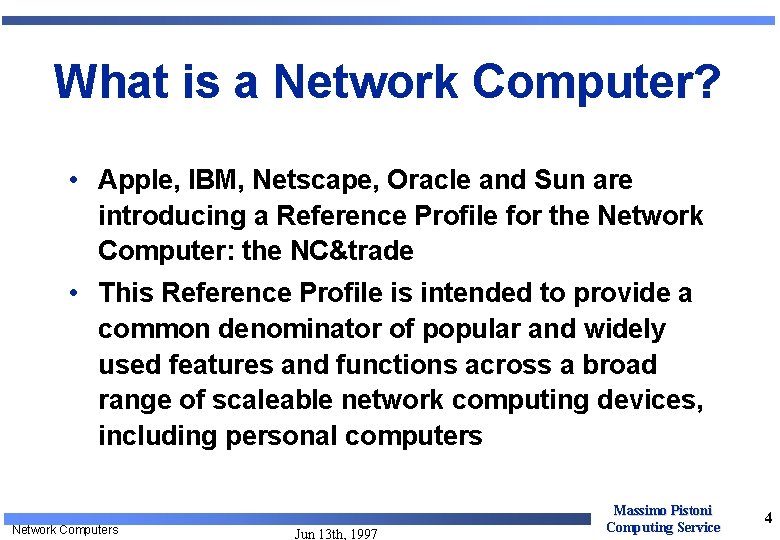 What is a Network Computer?

• Apple, IBM, Netscape, Oracle and Sun are introducing a Reference Profile for the Network Computer: the NC&trade

• This Reference Profile is intended to provide a common denominator of popular and widely used features and functions across a broad range of scaleable network computing devices, including personal computers

Network Computers

Jun 13th, 1997

Massimo Pistoni
Computing Service

4